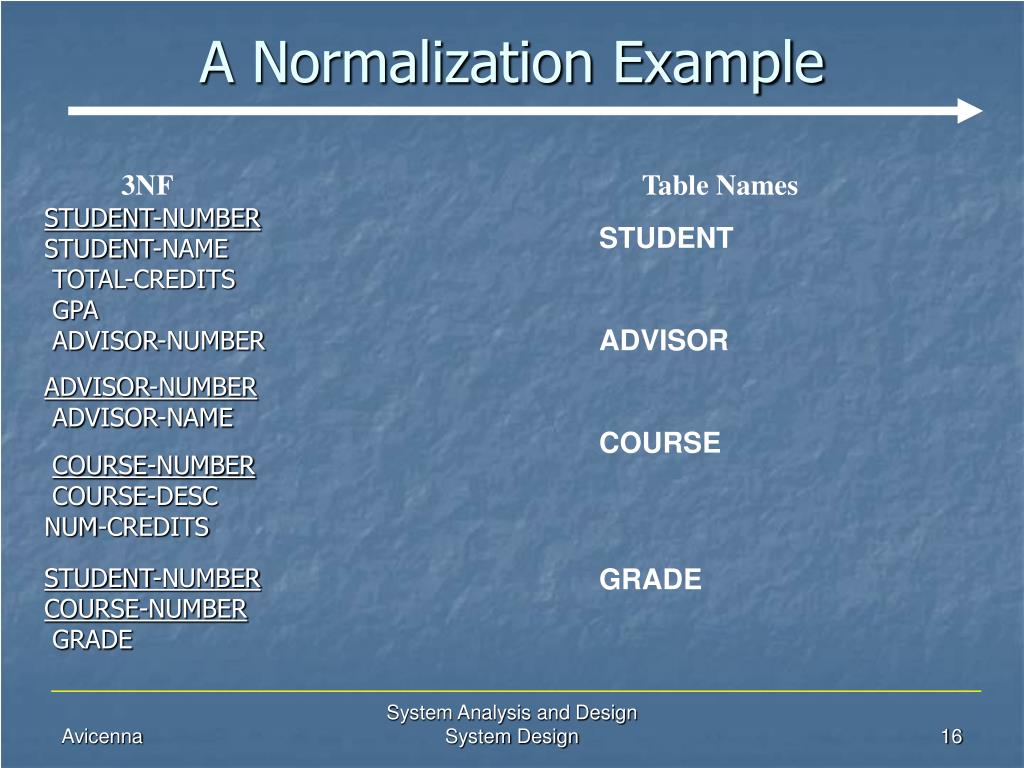 A Normalization Example

3NF

STUDENT-NUMBER
STUDENT-NAME
TOTAL-CREDITS
GPA
ADVISOR-NUMBER

ADVISOR-NUMBER
ADVISOR-NAME

COURSE-NUMBER
COURSE-DESC
NUM-CREDITS

STUDENT-NUMBER
COURSE-NUMBER
GRADE

Table Names

STUDENT

ADVISOR

COURSE

GRADE

Avicenna

System Analysis and Design
System Design

16